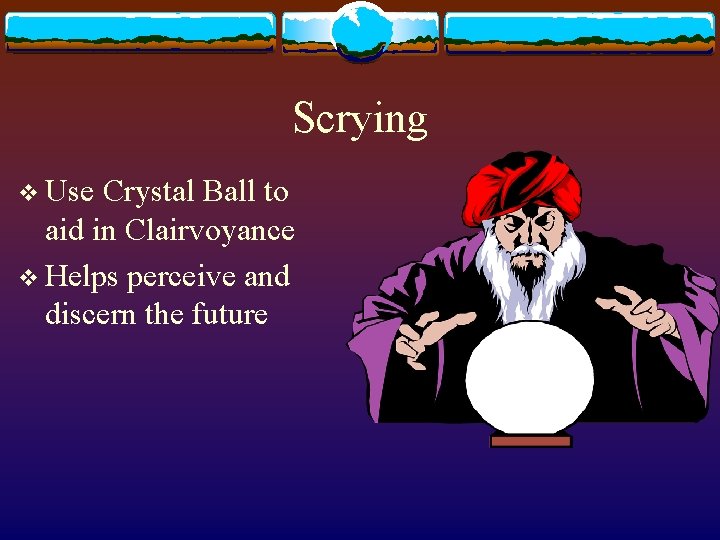 Scrying

❖ Use Crystal Ball to aid in Clairvoyance

❖ Helps perceive and discern the future